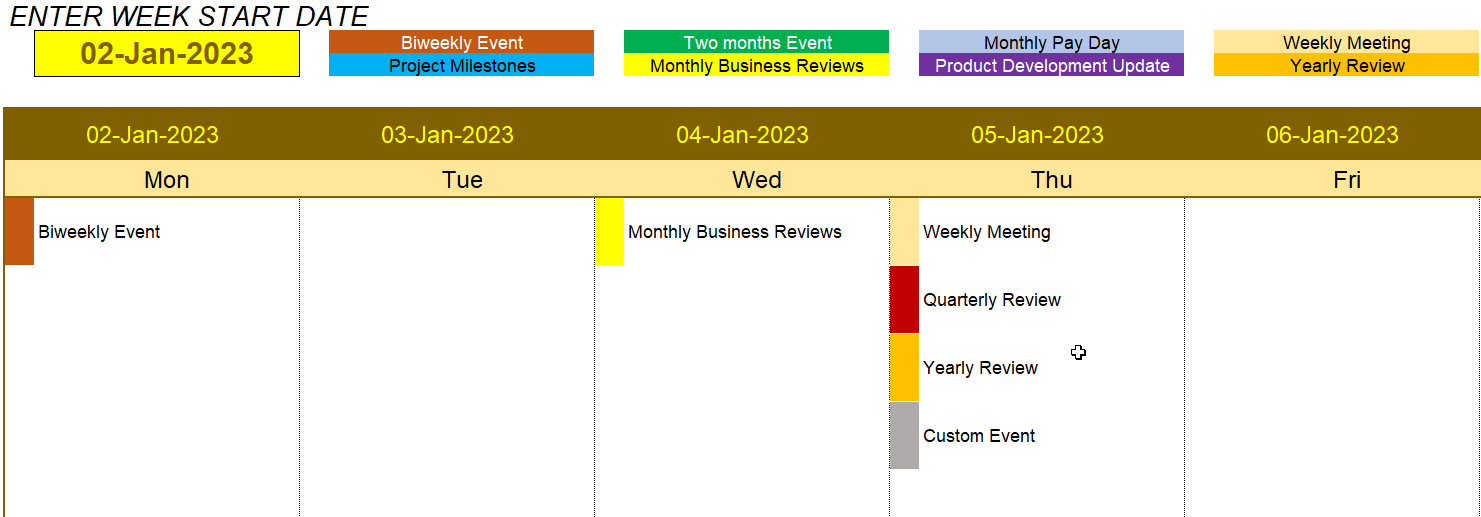 ENTER WEEK START DATE

02-Jan-2023

Biweekly Event
Project Milestones
Two months Event
Monthly Business Reviews
Monthly Pay Day
Product Development Update
Weekly Meeting
Yearly Review

| 02-Jan-2023 | 03-Jan-2023 | 04-Jan-2023 | 05-Jan-2023 | 06-Jan-2023 |
|---|---|---|---|---|
| Mon | Tue | Wed | Thu | Fri |
| Biweekly Event | | Monthly Business Reviews | Weekly Meeting | |
| | | | Quarterly Review | |
| | | | Yearly Review | |
| | | | Custom Event | |